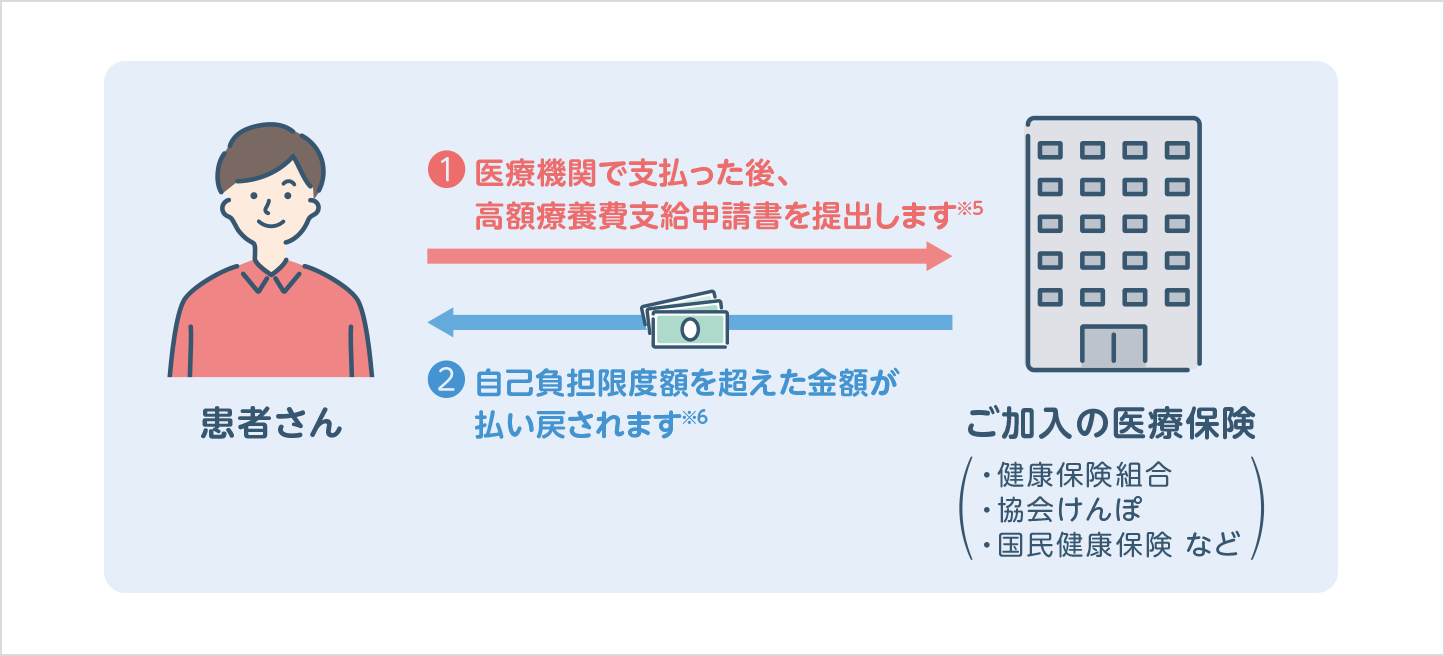 患者さん

1 医療機関で支払った後、高額療養費支給申請書を提出します※5

2 自己負担限度額を超えた金額が払い戻されます※6

ご加入の医療保険

・健康保険組合
・協会けんぽ
・国民健康保険 など